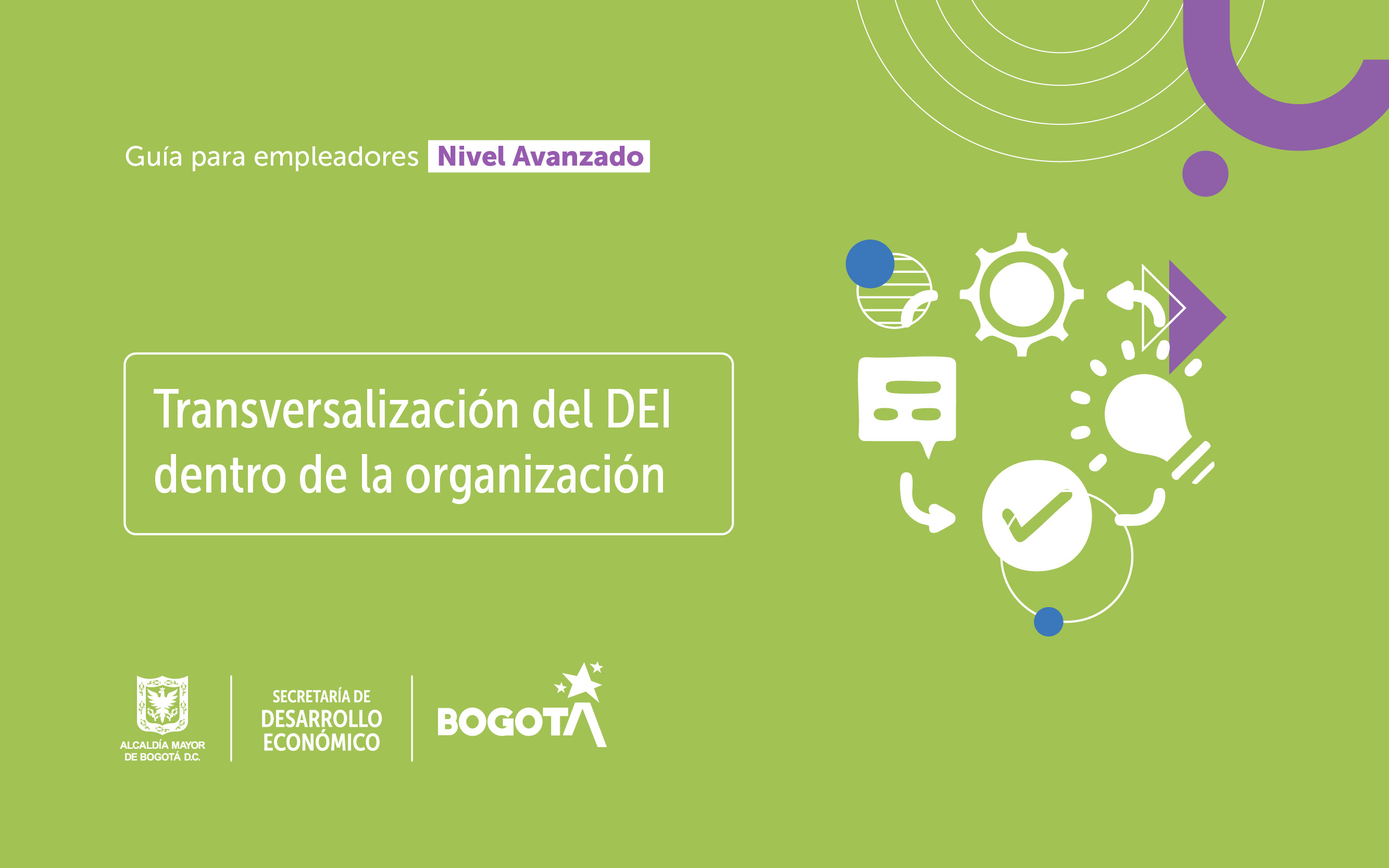 Guía para empleadores Nivel Avanzado

Transversalización del DEI dentro de la organización

ALCALDÍA MAYOR DE BOGOTÁ D.C.

SECRETARÍA DE DESARROLLO ECONÓMICO

BOGOTÁ